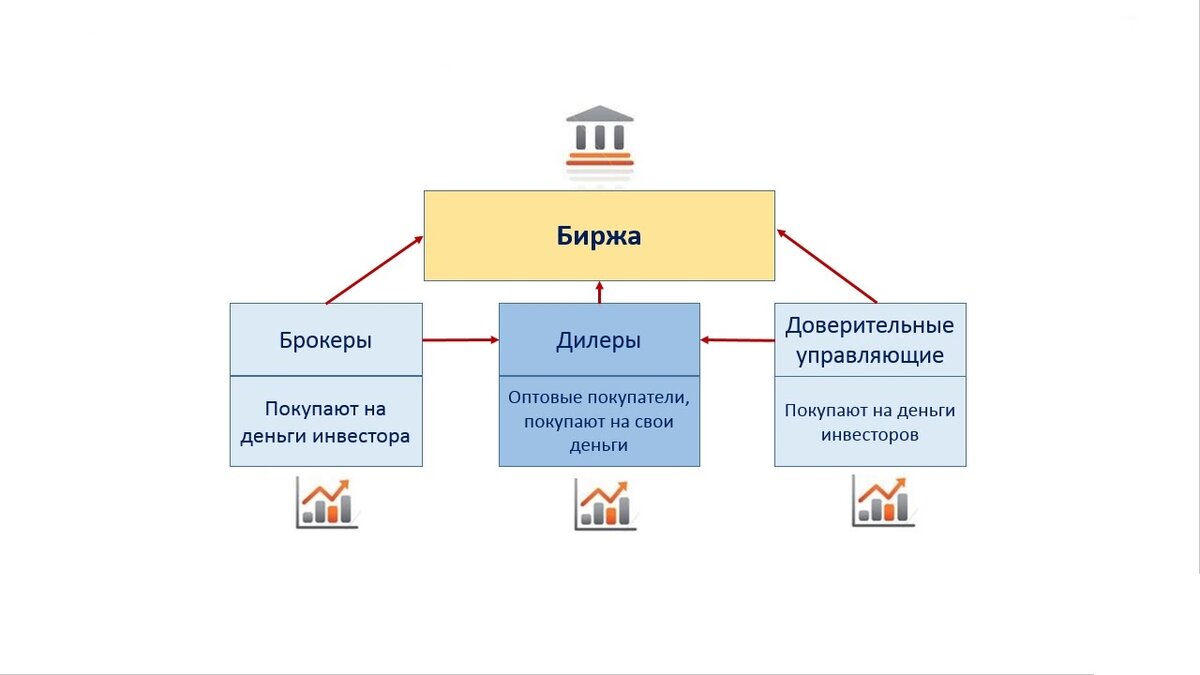 Биржа

Брокеры

Покупают на деньги инвестора

Дилеры

Оптовые покупатели, покупают на свои деньги

Доверительные управляющие

Покупают на деньги инвесторов